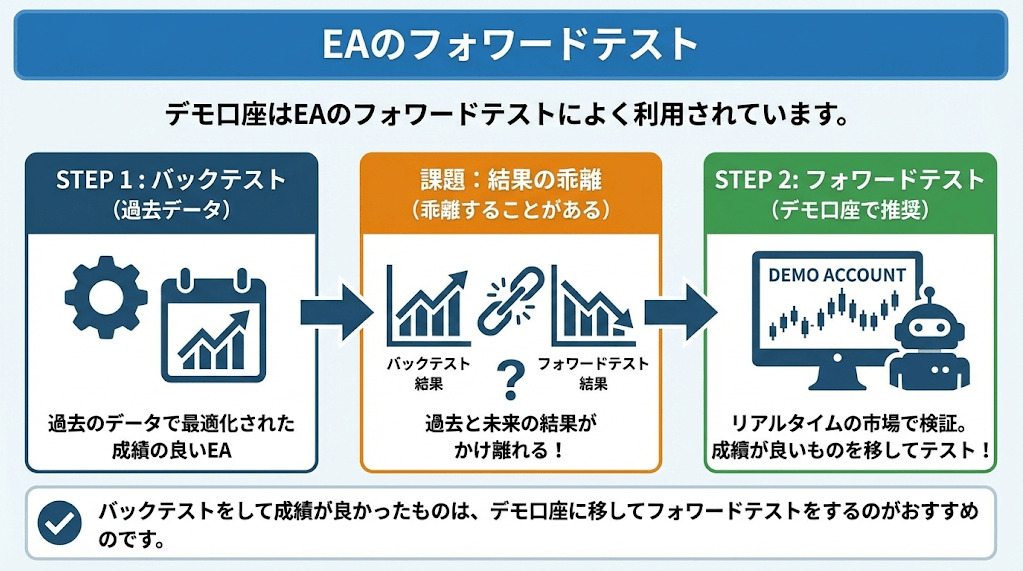 EAのフォワードテスト

デモ口座はEAのフォワードテストによく利用されています。

STEP 1：バックテスト
（過去データ）

過去のデータで最適化された成績の良いEA

課題：結果の乖離
（乖離することがある）

バックテスト結果

?

フォワードテスト結果

過去と未来の結果がかけ離れる！

STEP 2: フォワードテスト
（デモ口座で推奨）

DEMO ACCOUNT

リアルタイムの市場で検証。成績が良いものを移してテスト！

バックテストをして成績が良かったものは、デモ口座に移してフォワードテストをするのがおすすめのです。